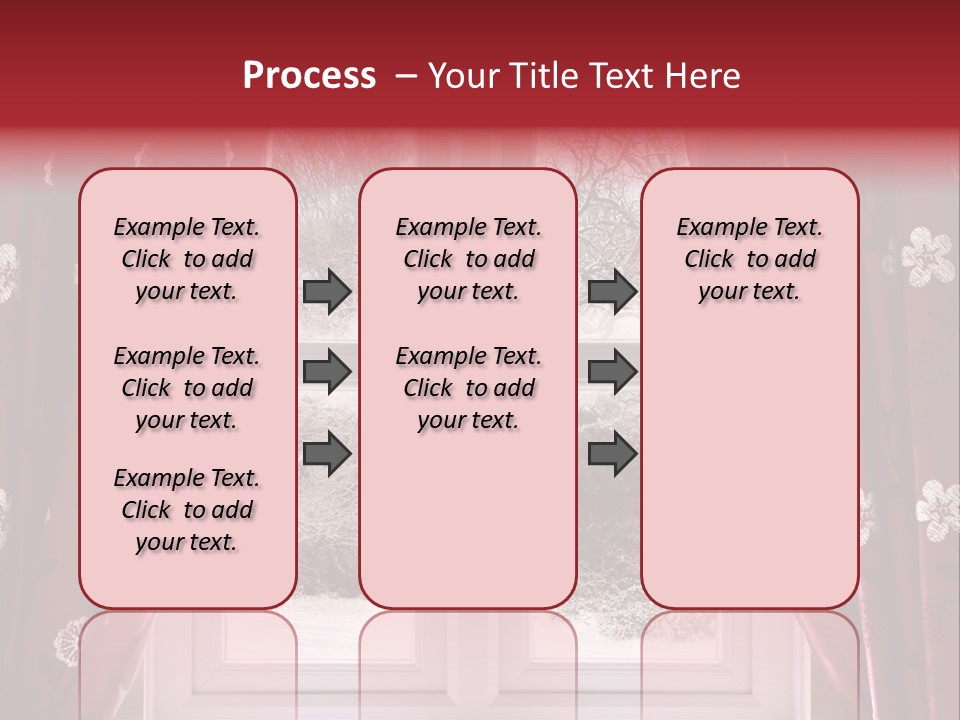 Process – Your Title Text Here

Example Text. Click to add your text.

Example Text. Click to add your text.

Example Text. Click to add your text.

Example Text. Click to add your text.

Example Text. Click to add your text.

Example Text. Click to add your text.